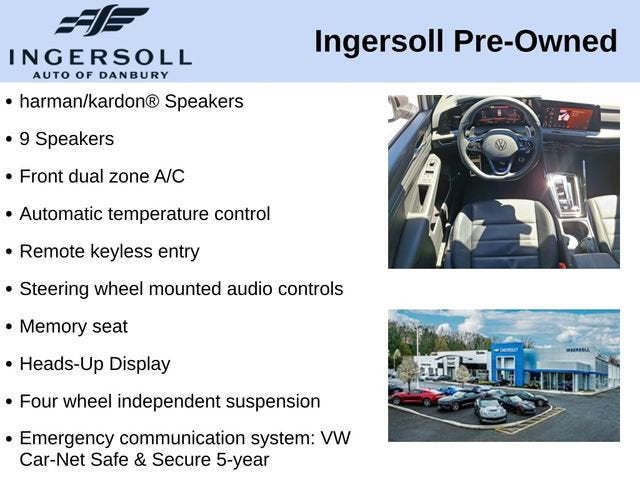 INGERSOLL
AUTO OF DANBURY

Ingersoll Pre-Owned

• harman/kardon® Speakers
• 9 Speakers
• Front dual zone A/C
• Automatic temperature control
• Remote keyless entry
• Steering wheel mounted audio controls
• Memory seat
• Heads-Up Display
• Four wheel independent suspension
• Emergency communication system: VW Car-Net Safe & Secure 5-year

CHEVROLET
INGERSOLL